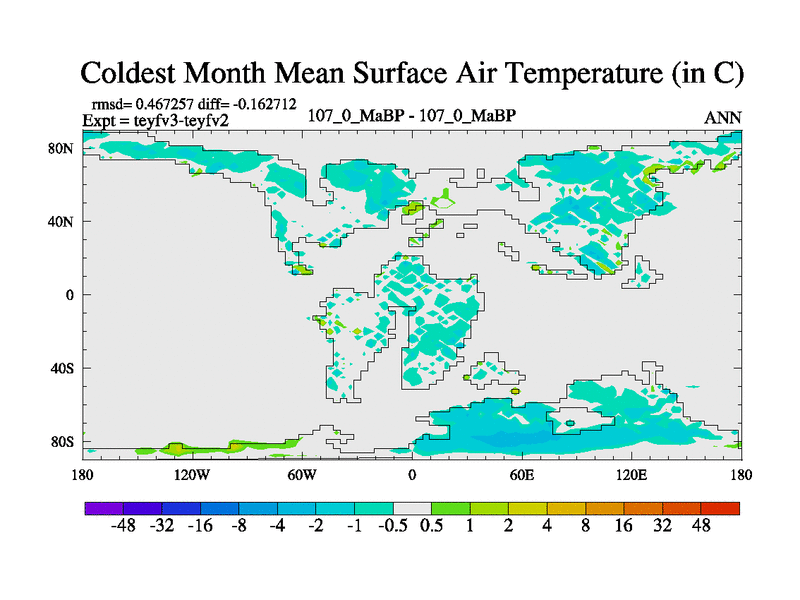 Coldest Month Mean Surface Air Temperature (in C)

rmsd= 0.467257 diff= -0.162712
Expt = teyfv3-teyfv2

107_0_MaBP - 107_0_MaBP

ANN

80N
40N
0
40S
80S

180 120W 60W 0 60E 120E 180

-48 -32 -16 -8 -4 -2 -1 -0.5 0.5 1 2 4 8 16 32 48